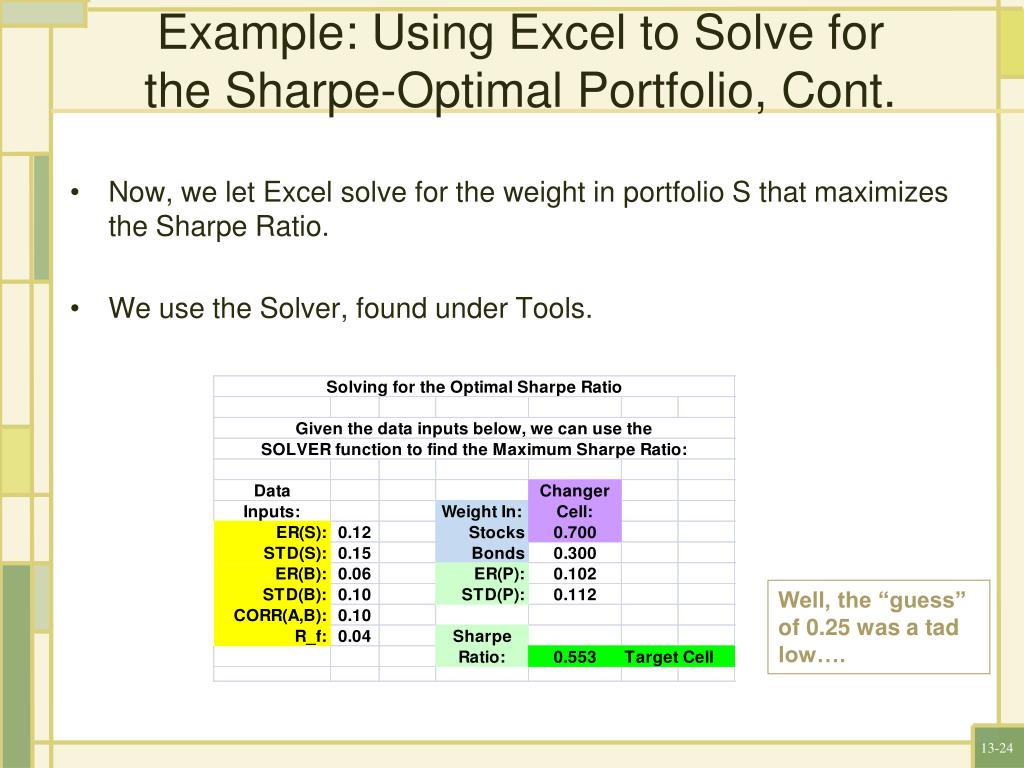 Example: Using Excel to Solve for the Sharpe-Optimal Portfolio, Cont.

• Now, we let Excel solve for the weight in portfolio S that maximizes the Sharpe Ratio.

• We use the Solver, found under Tools.

Solving for the Optimal Sharpe Ratio

Given the data inputs below, we can use the SOLVER function to find the Maximum Sharpe Ratio:

| Data Inputs: | | | Weight In: | Changer Cell: | |
|---|---|---|---|---|---|
| ER(S): | 0.12 | | Stocks | 0.700 | |
| STD(S): | 0.15 | | Bonds | 0.300 | |
| ER(B): | 0.06 | | ER(P): | 0.102 | |
| STD(B): | 0.10 | | STD(P): | 0.112 | |
| CORR(A,B): | 0.10 | | | | |
| R_f: | 0.04 | | Sharpe Ratio: | 0.553 | Target Cell |

Well, the “guess” of 0.25 was a tad low….

13-24